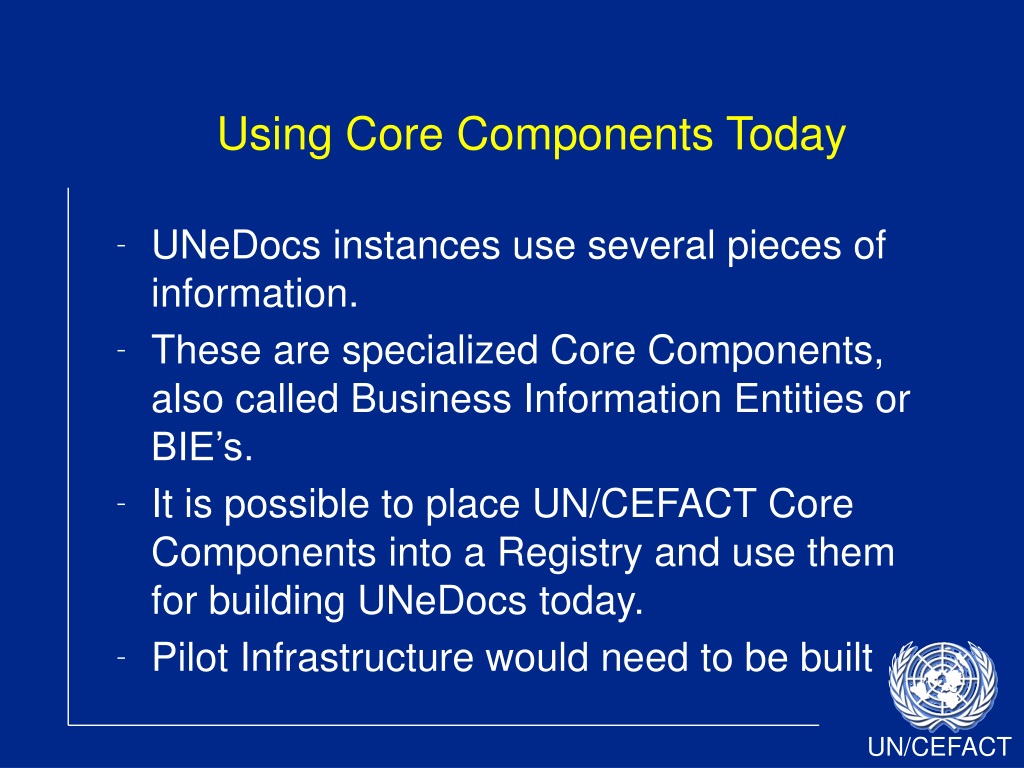 Using Core Components Today

- UNeDocs instances use several pieces of information.
- These are specialized Core Components, also called Business Information Entities or BIE’s.
- It is possible to place UN/CEFACT Core Components into a Registry and use them for building UNeDocs today.
- Pilot Infrastructure would need to be built

UN/CEFACT